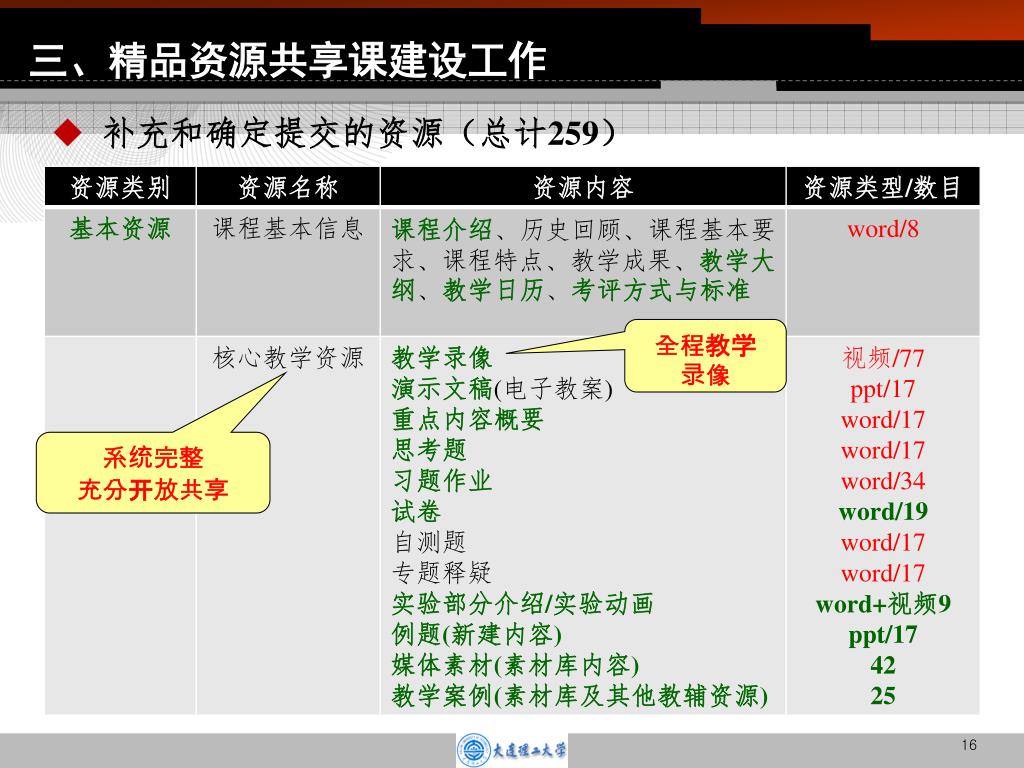 三、精品资源共享课建设工作

◆ 补充和确定提交的资源（总计259）

| 资源类别 | 资源名称 | 资源内容 | 资源类型/数目 |
|---|---|---|---|
| 基本资源 | 课程基本信息 | 课程介绍、历史回顾、课程基本要求、课程特点、教学成果、教学大纲、教学日历、考评方式与标准 | word/8 |
| | 核心教学资源 | 教学录像<br>演示文稿(电子教案)<br>重点内容概要<br>思考题<br>习题作业<br>试卷<br>自测题<br>专题释疑<br>实验部分介绍/实验动画<br>例题(新建内容)<br>媒体素材(素材库内容)<br>教学案例(素材库及其他教辅资源) | 视频/77<br>ppt/17<br>word/17<br>word/17<br>word/34<br>word/19<br>word/17<br>word/17<br>word+视频9<br>ppt/17<br>42<br>25 |

全程教学录像

系统完整
充分开放共享

大连理工大学

16